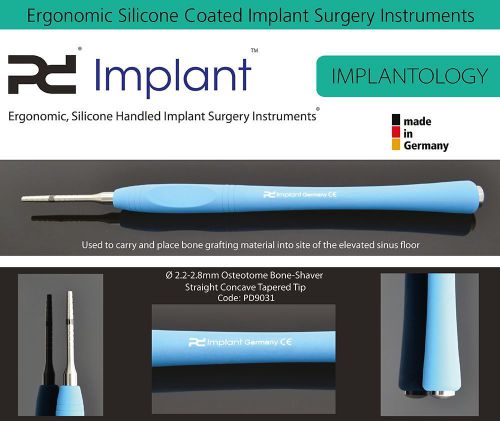 Ergonomic Silicone Coated Implant Surgery Instruments

PD® Implant™

IMPLANTOLOGY

Ergonomic, Silicone Handled Implant Surgery Instruments®

made in Germany

PD Implant Germany CE

Used to carry and place bone grafting material into site of the elevated sinus floor

Ø 2.2-2.8mm Osteotome Bone-Shaver
Straight Concave Tapered Tip
Code: PD9031

PD Implant Germany CE